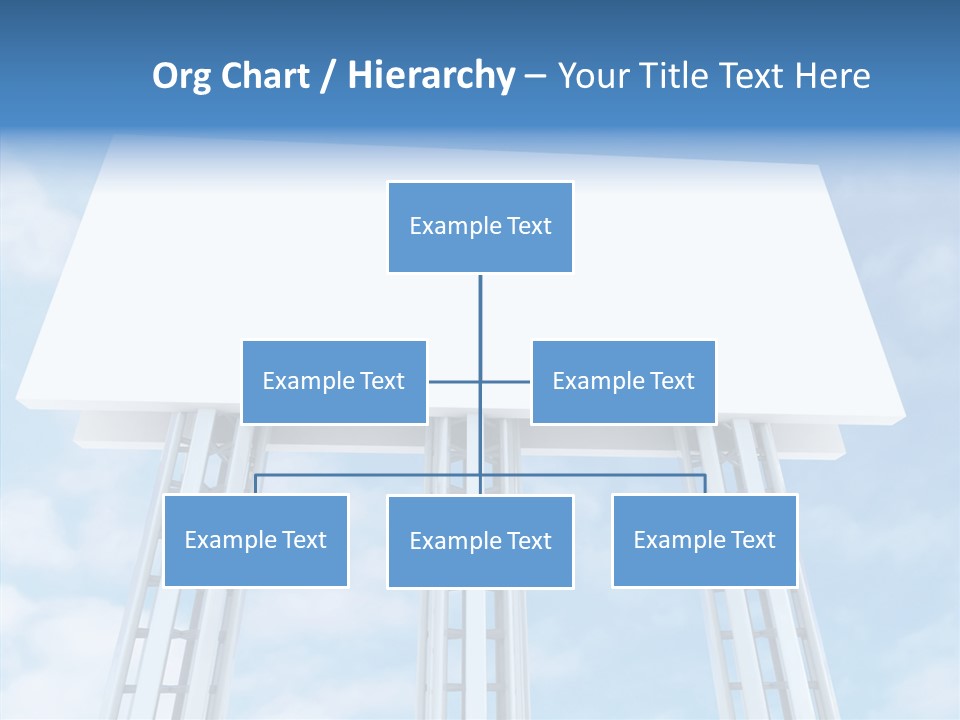 Org Chart / Hierarchy – Your Title Text Here

Example Text

Example Text

Example Text

Example Text

Example Text

Example Text